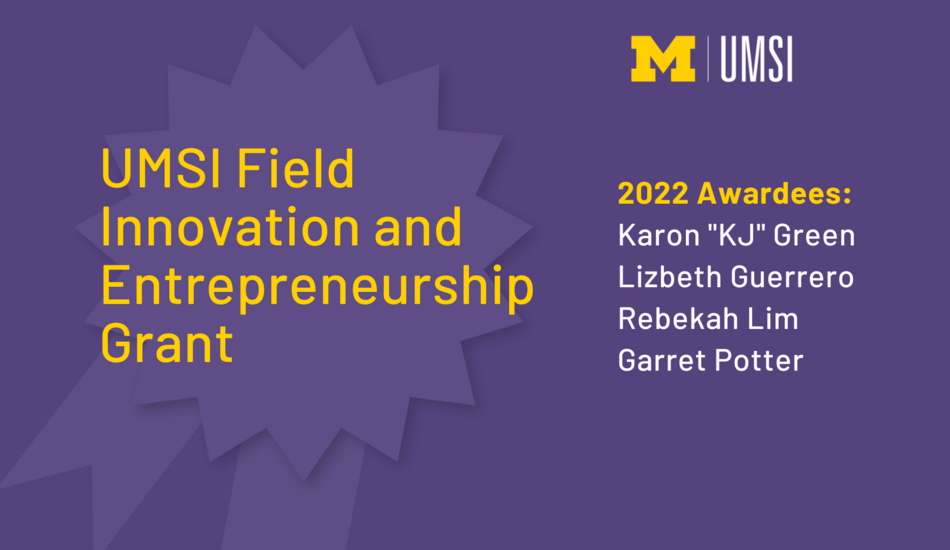 M | UMSI

UMSI Field Innovation and Entrepreneurship Grant

2022 Awardees:
Karon "KJ" Green
Lizbeth Guerrero
Rebekah Lim
Garret Potter